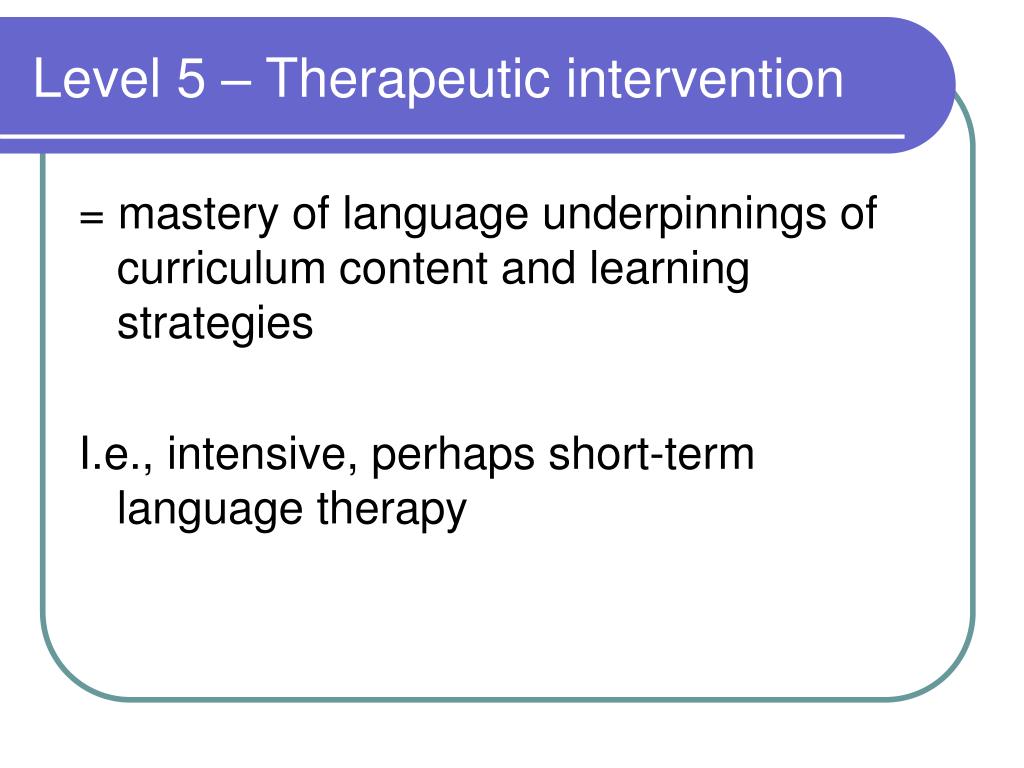 Level 5 – Therapeutic intervention

= mastery of language underpinnings of curriculum content and learning strategies

I.e., intensive, perhaps short-term language therapy